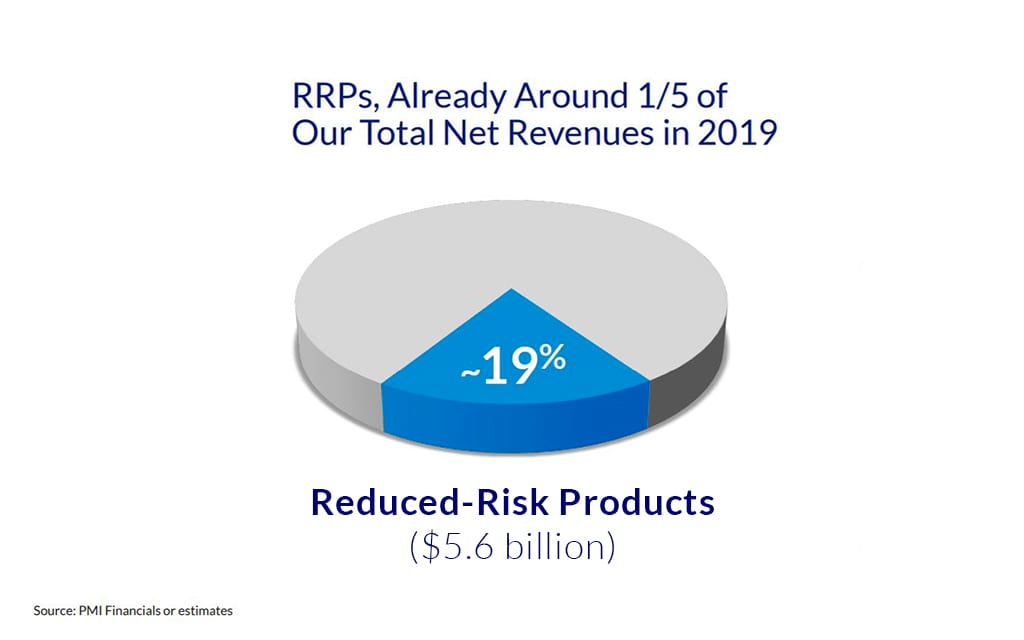 RRPs, Already Around 1/5 of Our Total Net Revenues in 2019

~19%

Reduced-Risk Products
($5.6 billion)

Source: PMI Financials or estimates